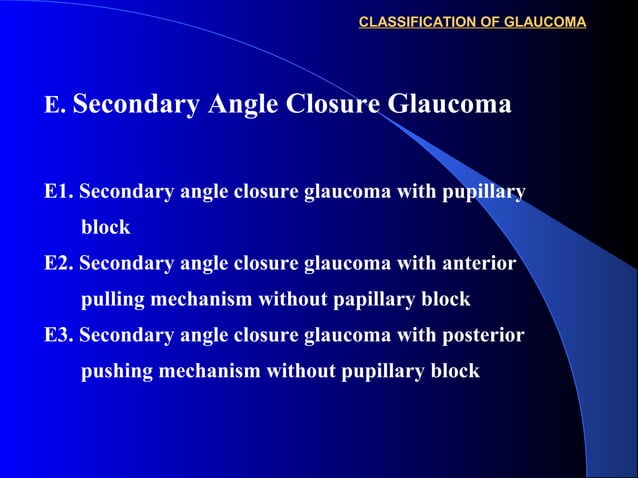 CLASSIFICATION OF GLAUCOMA

E. Secondary Angle Closure Glaucoma

E1. Secondary angle closure glaucoma with pupillary block

E2. Secondary angle closure glaucoma with anterior pulling mechanism without papillary block

E3. Secondary angle closure glaucoma with posterior pushing mechanism without pupillary block